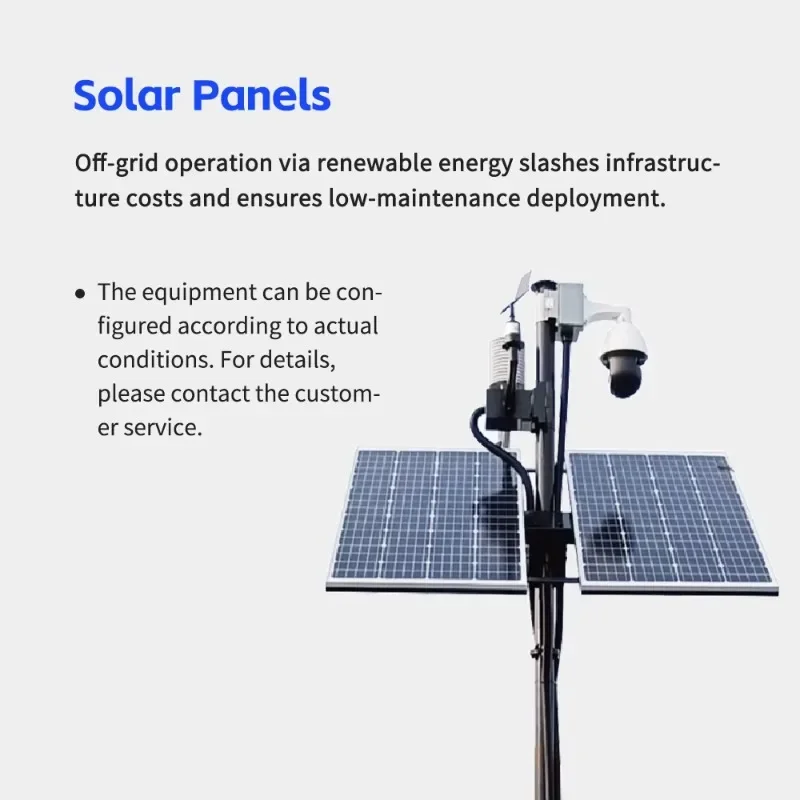 Solar Panels

Off-grid operation via renewable energy slashes infrastructure costs and ensures low-maintenance deployment.

• The equipment can be configured according to actual conditions. For details, please contact the customer service.